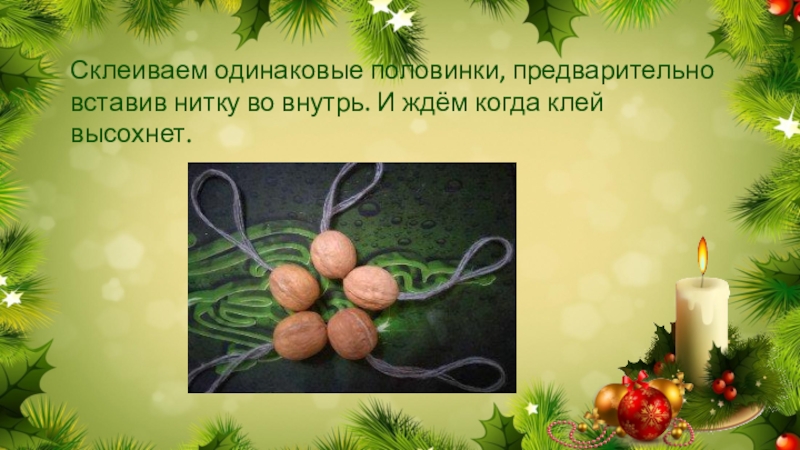 Склеиваем одинаковые половинки, предварительно вставив нитку во внутрь. И ждём когда клей высохнет.